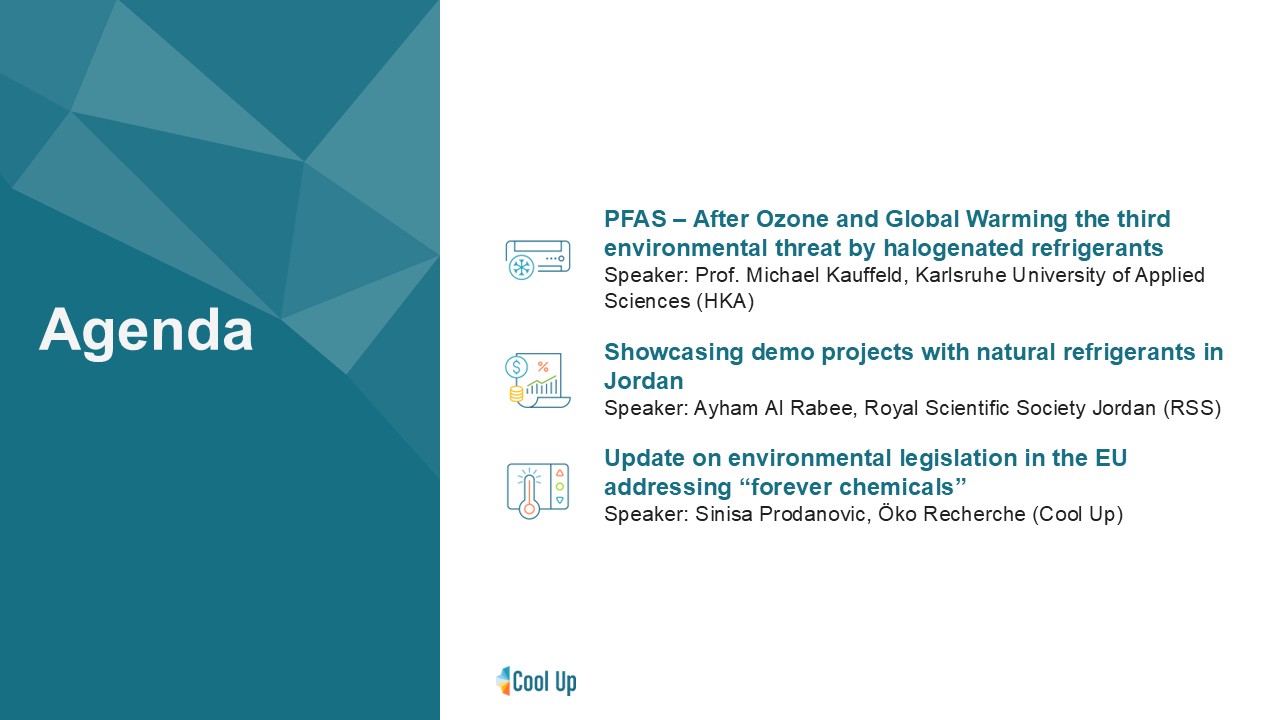 Agenda

PFAS – After Ozone and Global Warming the third environmental threat by halogenated refrigerants
Speaker: Prof. Michael Kauffeld, Karlsruhe University of Applied Sciences (HKA)

Showcasing demo projects with natural refrigerants in Jordan
Speaker: Ayham Al Rabee, Royal Scientific Society Jordan (RSS)

Update on environmental legislation in the EU addressing “forever chemicals”
Speaker: Sinisa Prodanovic, Öko Recherche (Cool Up)

Cool Up